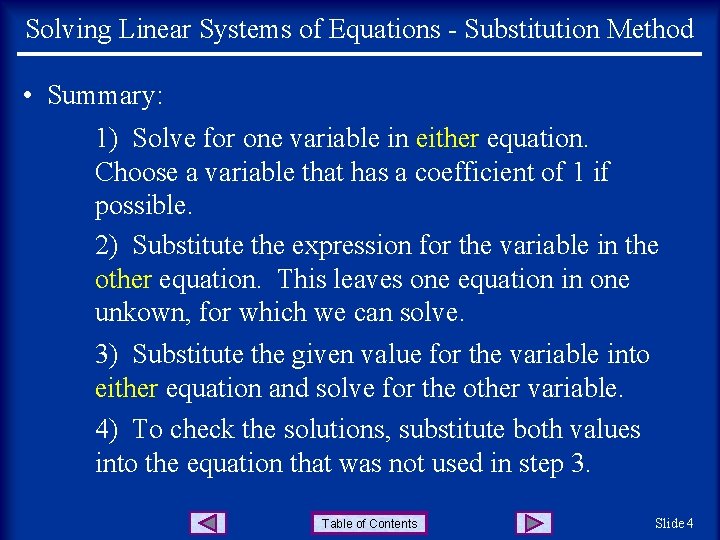 Solving Linear Systems of Equations - Substitution Method

• Summary:

1) Solve for one variable in either equation. Choose a variable that has a coefficient of 1 if possible.

2) Substitute the expression for the variable in the other equation. This leaves one equation in one unkown, for which we can solve.

3) Substitute the given value for the variable into either equation and solve for the other variable.

4) To check the solutions, substitute both values into the equation that was not used in step 3.

Table of Contents

Slide 4